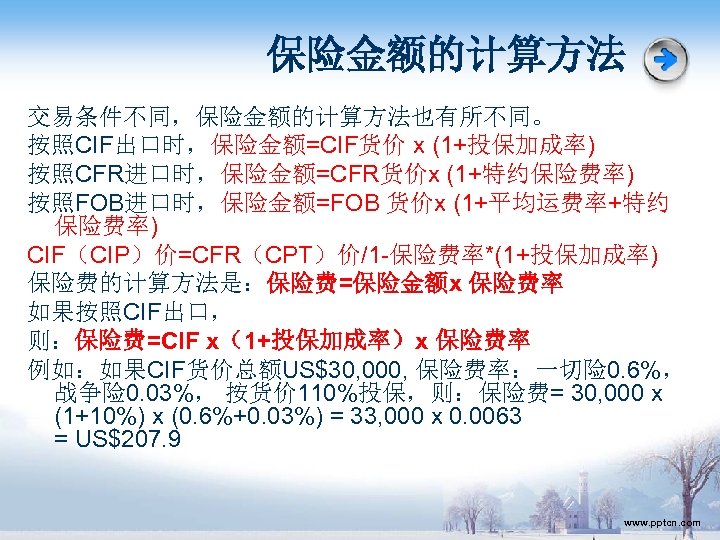 保险金额的计算方法

交易条件不同，保险金额的计算方法也有所不同。
按照CIF出口时，保险金额=CIF货价 x (1+投保加成率)
按照CFR进口时，保险金额=CFR货价x (1+特约保险费率)
按照FOB进口时，保险金额=FOB 货价x (1+平均运费率+特约保险费率)
CIF（CIP）价=CFR（CPT）价/1-保险费率*(1+投保加成率)
保险费的计算方法是：保险费=保险金额x 保险费率
如果按照CIF出口，
则：保险费=CIF x（1+投保加成率）x 保险费率
例如：如果CIF货价总额US$30,000, 保险费率：一切险0.6%，战争险0.03%， 按货价110%投保，则：保险费= 30,000 x (1+10%) x (0.6%+0.03%) = 33,000 x 0.0063 = US$207.9

www.pptcn.com